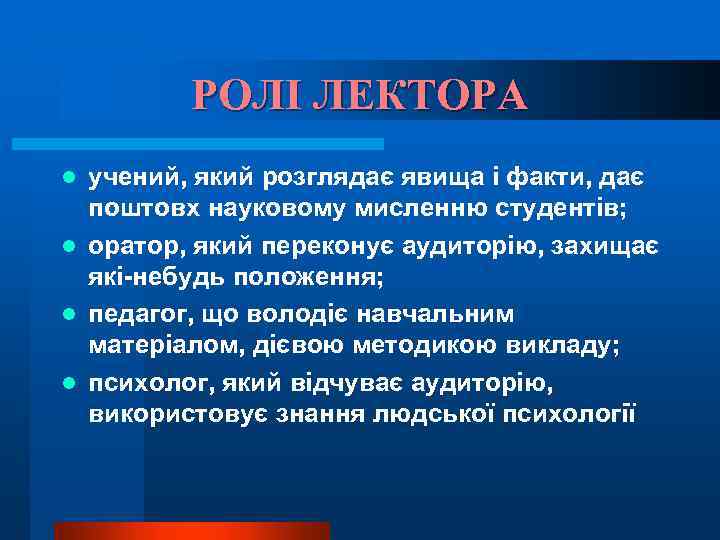 РОЛІ ЛЕКТОРА

- учений, який розглядає явища і факти, дає поштовх науковому мисленню студентів;
- оратор, який переконує аудиторію, захищає які-небудь положення;
- педагог, що володіє навчальним матеріалом, дієвою методикою викладу;
- психолог, який відчуває аудиторію, використовує знання людської психології